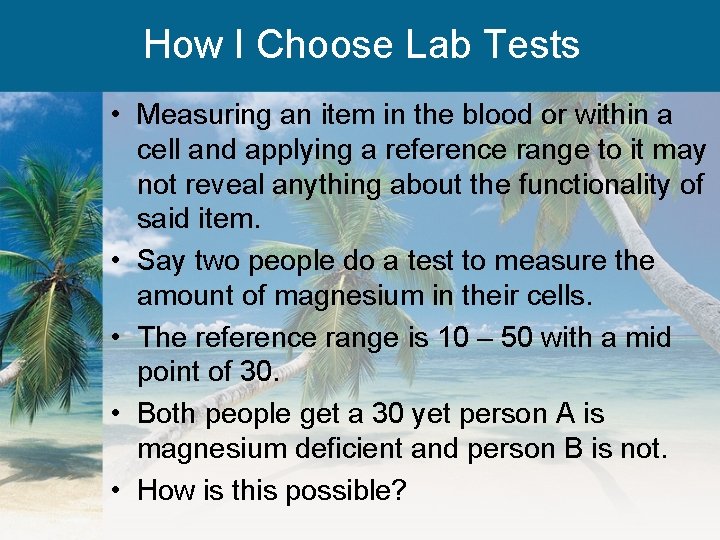 How I Choose Lab Tests

• Measuring an item in the blood or within a cell and applying a reference range to it may not reveal anything about the functionality of said item.

• Say two people do a test to measure the amount of magnesium in their cells.

• The reference range is 10 – 50 with a mid point of 30.

• Both people get a 30 yet person A is magnesium deficient and person B is not.

• How is this possible?